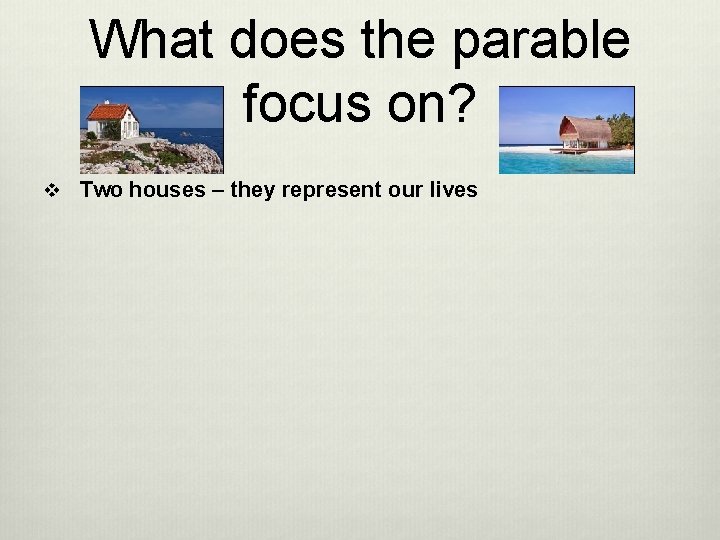 What does the parable focus on?

❖ Two houses – they represent our lives